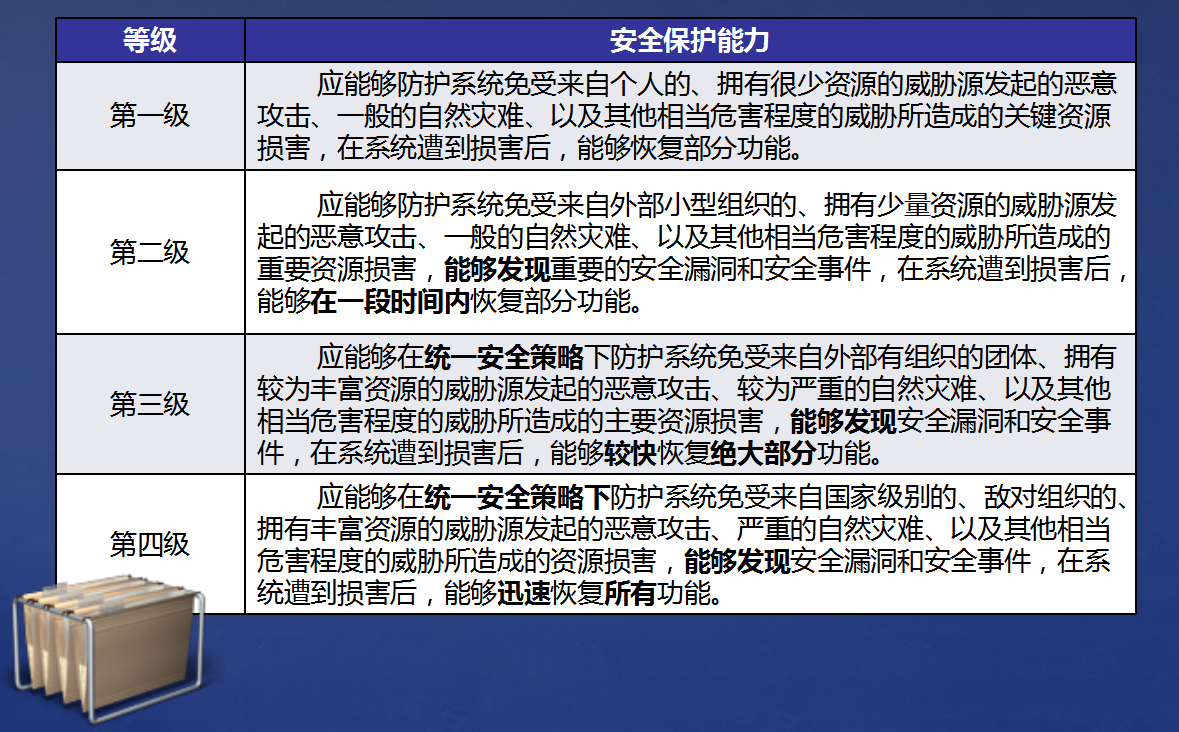 | 等级 | 安全保护能力 |
|---|---|
| 第一级 | 应能够防护系统免受来自个人的、拥有很少资源的威胁源发起的恶意攻击、一般的自然灾难、以及其他相当危害程度的威胁所造成的关键资源损害，在系统遭到损害后，能够恢复部分功能。 |
| 第二级 | 应能够防护系统免受来自外部小型组织的、拥有少量资源的威胁源发起的恶意攻击、一般的自然灾难、以及其他相当危害程度的威胁所造成的重要资源损害，能够发现重要的安全漏洞和安全事件，在系统遭到损害后，能够在一段时间内恢复部分功能。 |
| 第三级 | 应能够在统一安全策略下防护系统免受来自外部有组织的团体、拥有较为丰富资源的威胁源发起的恶意攻击、较为严重的自然灾难、以及其他相当危害程度的威胁所造成的主要资源损害，能够发现安全漏洞和安全事件，在系统遭到损害后，能够较快恢复绝大部分功能。 |
| 第四级 | 应能够在统一安全策略下防护系统免受来自国家级别的、敌对组织的、拥有丰富资源的威胁源发起的恶意攻击、严重的自然灾难、以及其他相当危害程度的威胁所造成的资源损害，能够发现安全漏洞和安全事件，在系统遭到损害后，能够迅速恢复所有功能。 |